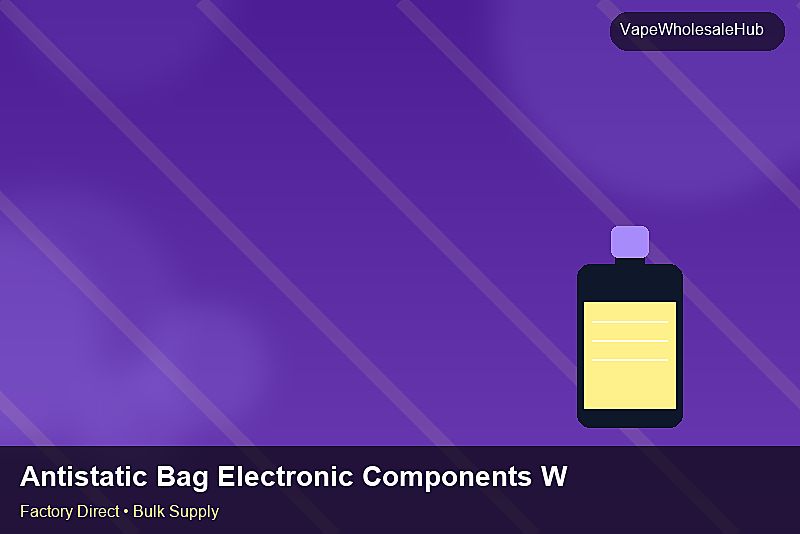 VapeWholesaleHub

Antistatic Bag Electronic Components W

Factory Direct • Bulk Supply